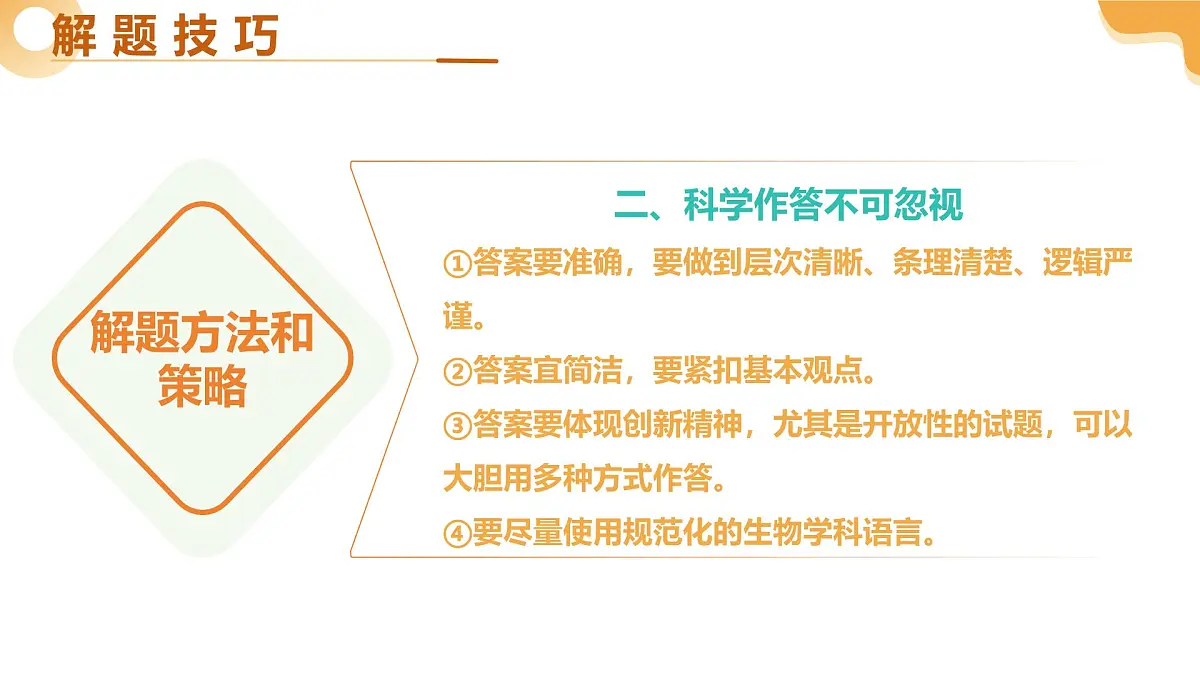 解题技巧

解题方法和策略

二、科学作答不可忽视

①答案要准确，要做到层次清晰、条理清楚、逻辑严谨。

②答案宜简洁，要紧扣基本观点。

③答案要体现创新精神，尤其是开放性的试题，可以大胆用多种方式作答。

④要尽量使用规范化的生物学科语言。